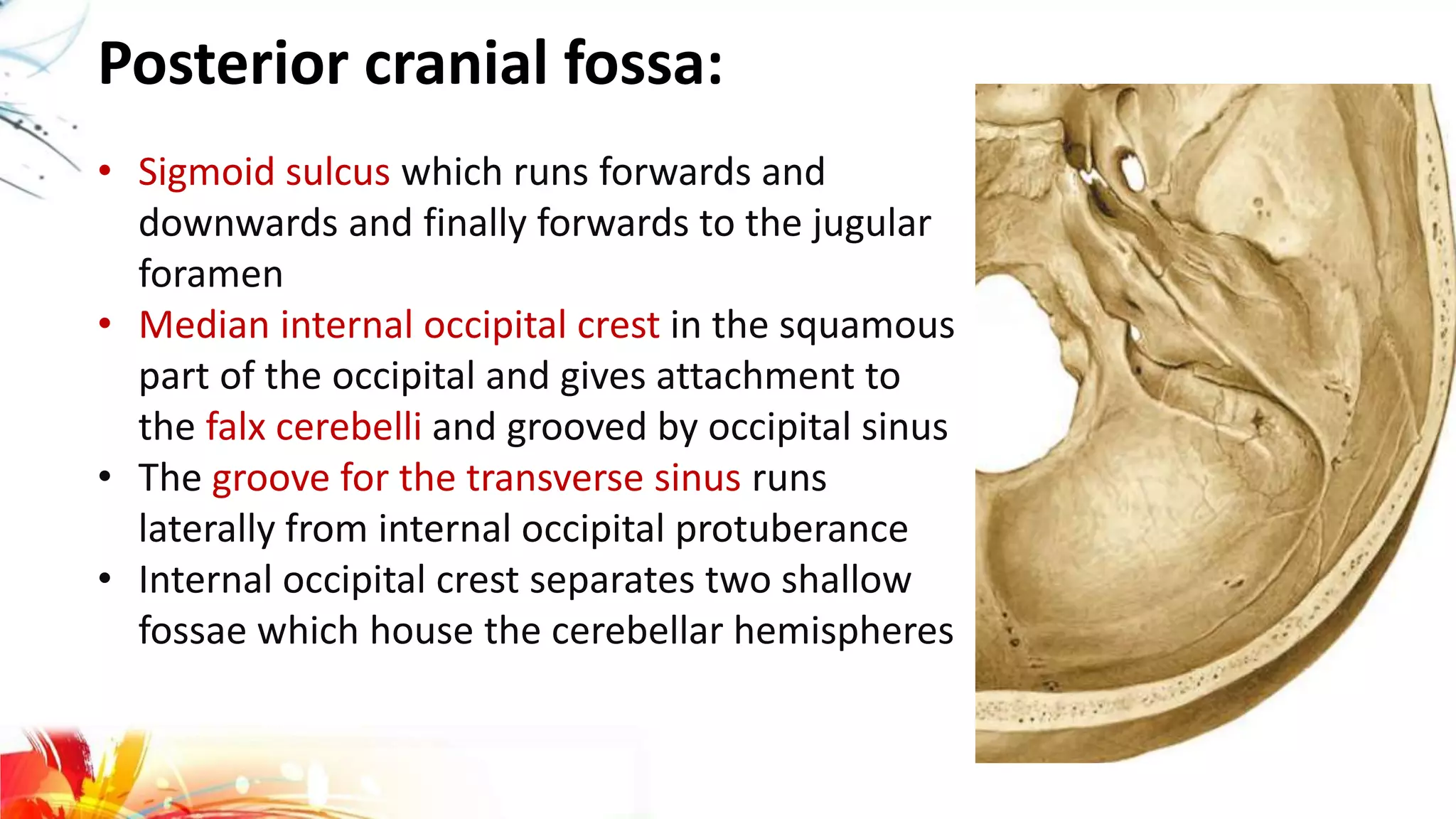 Posterior cranial fossa:

• Sigmoid sulcus which runs forwards and downwards and finally forwards to the jugular foramen
• Median internal occipital crest in the squamous part of the occipital and gives attachment to the falx cerebelli and grooved by occipital sinus
• The groove for the transverse sinus runs laterally from internal occipital protuberance
• Internal occipital crest separates two shallow fossae which house the cerebellar hemispheres